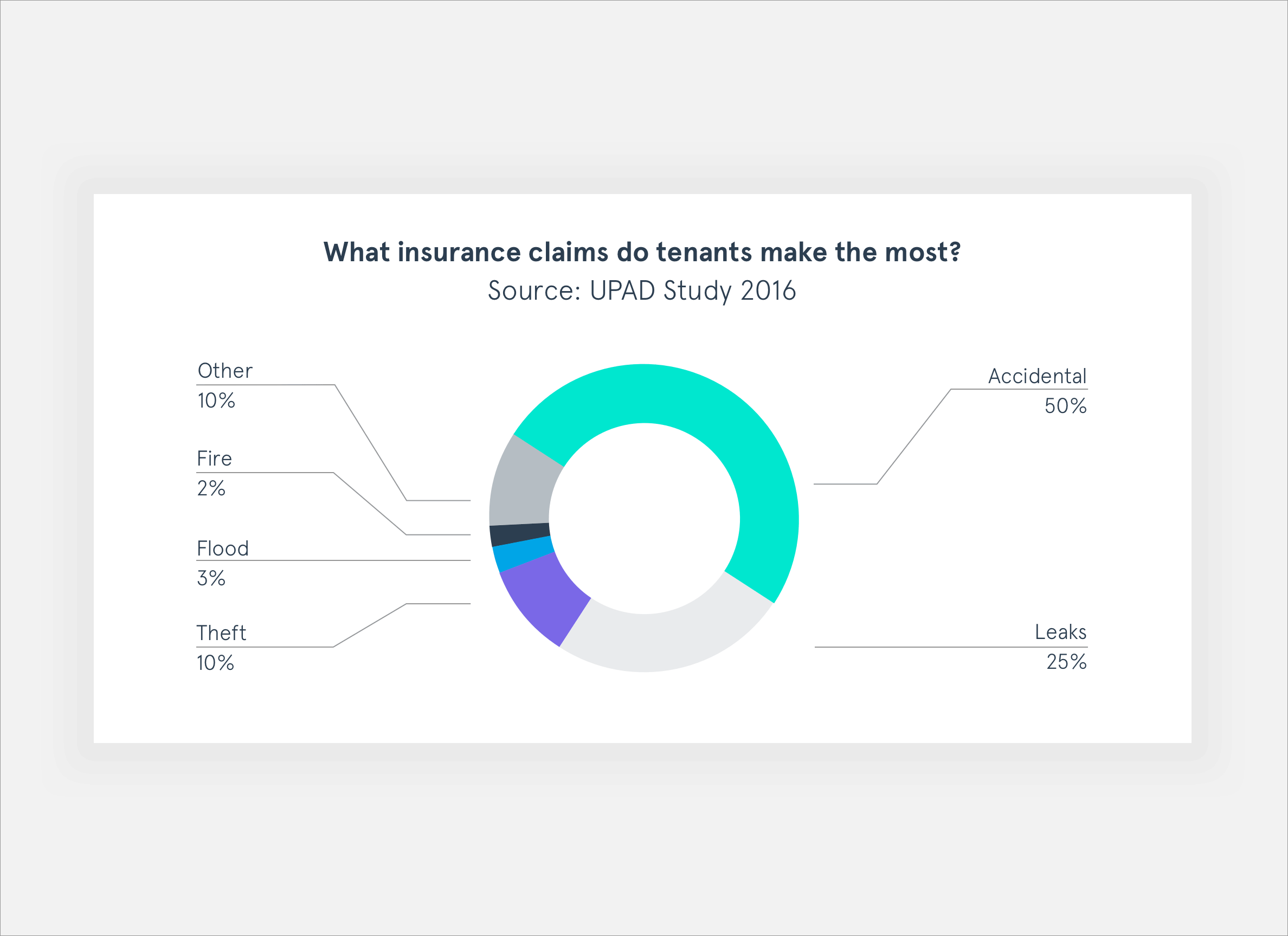 What insurance claims do tenants make the most?
Source: UPAD Study 2016

Other
10%

Fire
2%

Flood
3%

Theft
10%

Accidental
50%

Leaks
25%